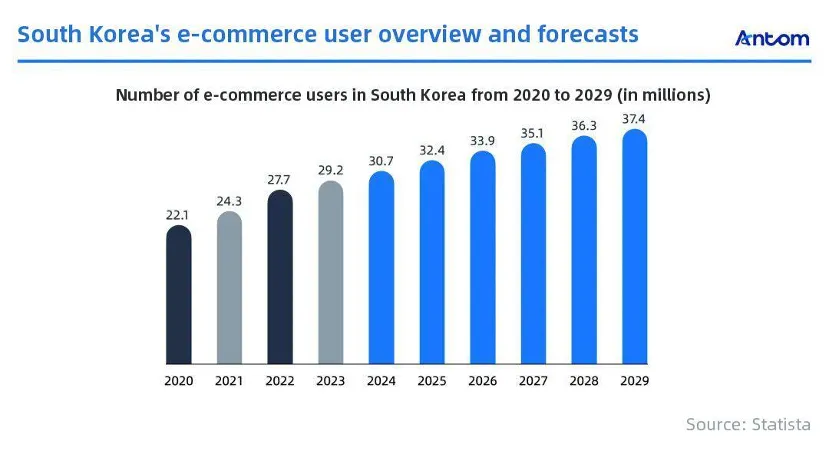 South Korea's e-commerce user overview and forecasts

Antom

Number of e-commerce users in South Korea from 2020 to 2029 (in millions)

22.1
24.3
27.7
29.2
30.7
32.4
33.9
35.1
36.3
37.4

2020 2021 2022 2023 2024 2025 2026 2027 2028 2029

Source: Statista